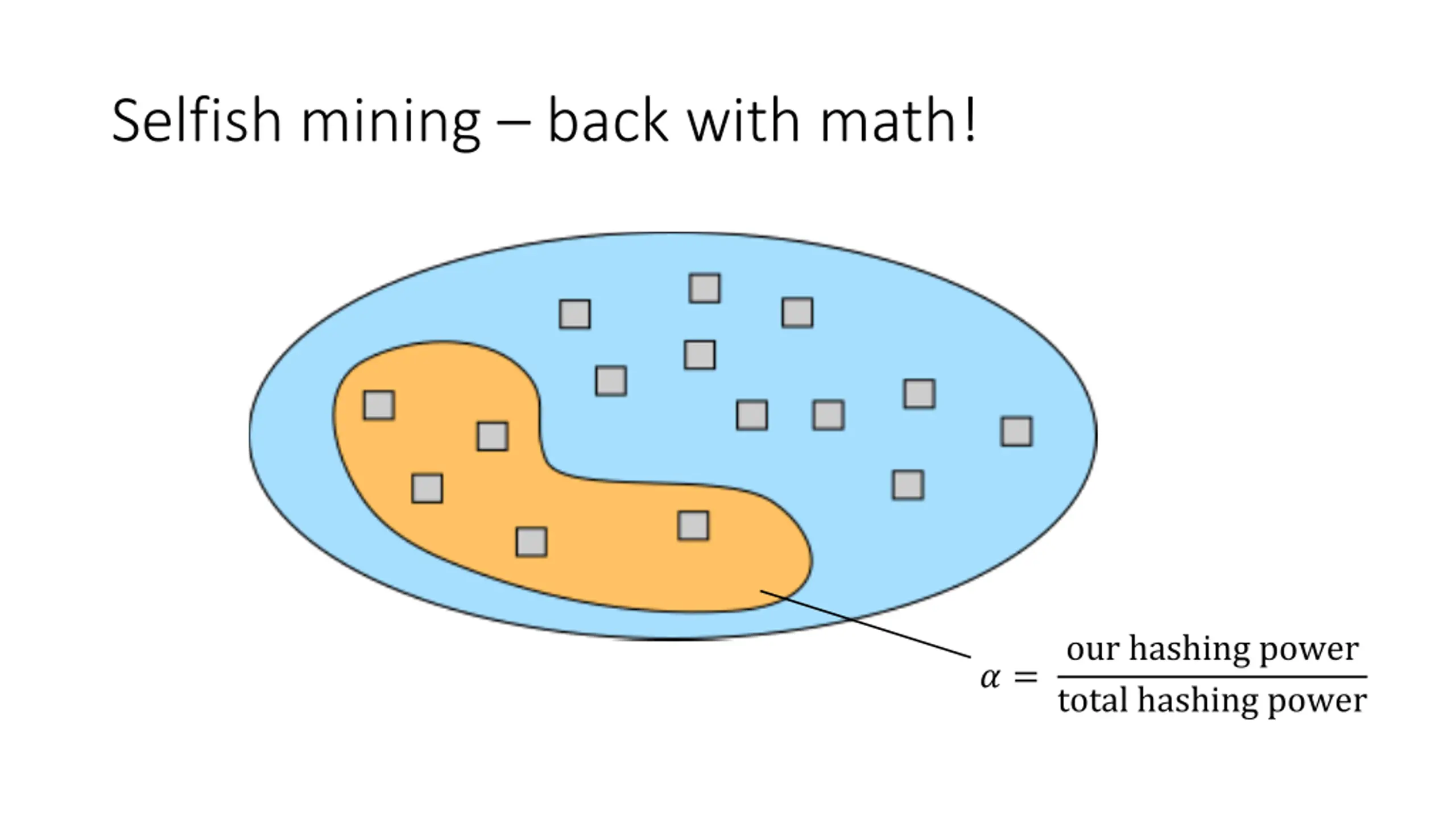 Selfish mining – back with math!

$\alpha = \frac{\text{our hashing power}}{\text{total hashing power}}$